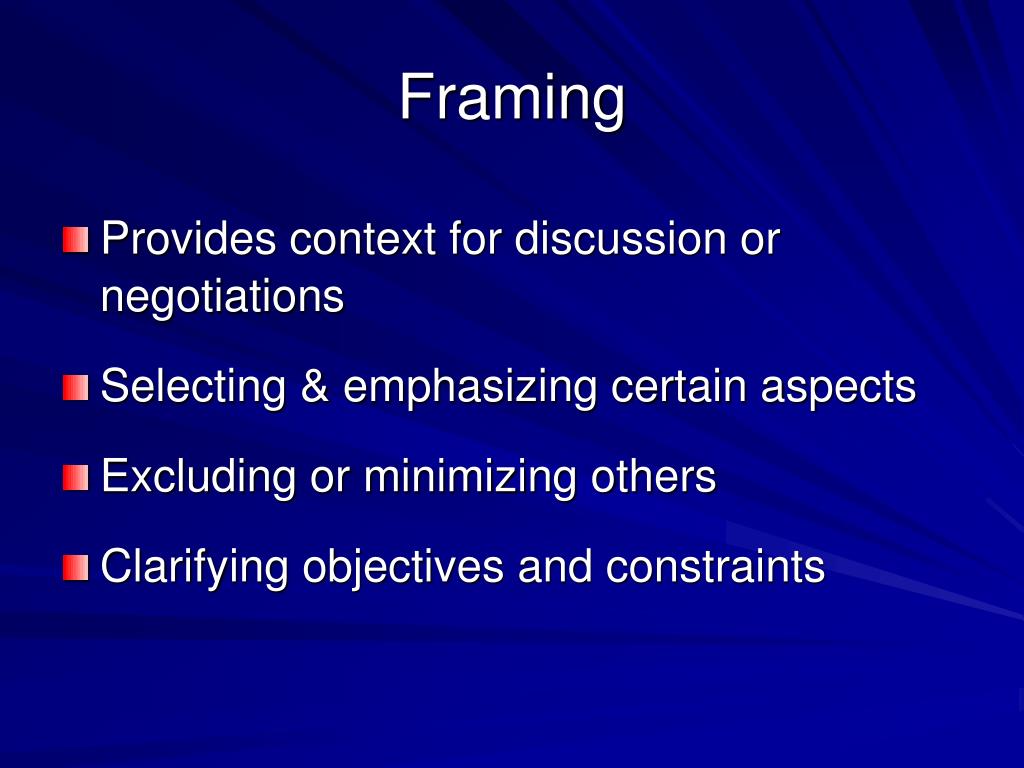 Framing

Provides context for discussion or negotiations

Selecting & emphasizing certain aspects

Excluding or minimizing others

Clarifying objectives and constraints